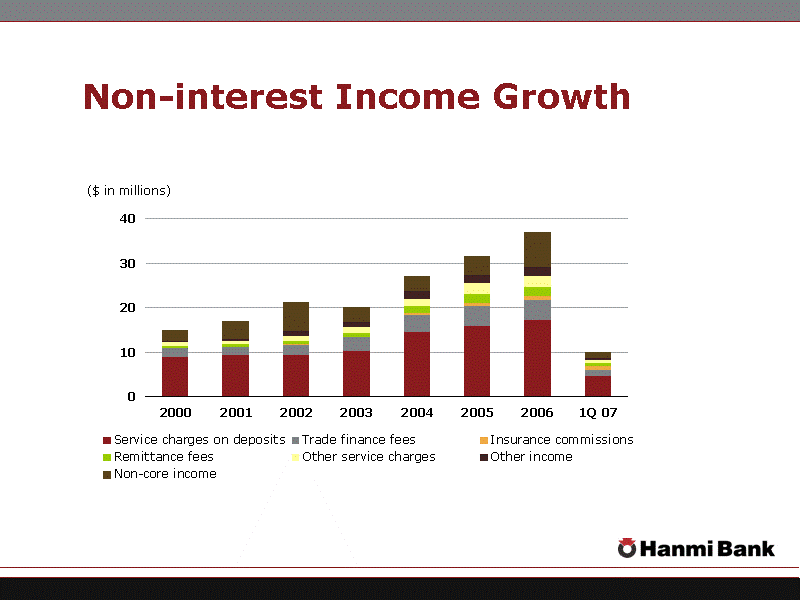 Non-interest Income Growth

($ in millions)

40
30
20
10
0

2000 2001 2002 2003 2004 2005 2006 1Q 07

Service charges on deposits
Trade finance fees
Insurance commissions
Remittance fees
Other service charges
Other income
Non-core income

Hanmi Bank